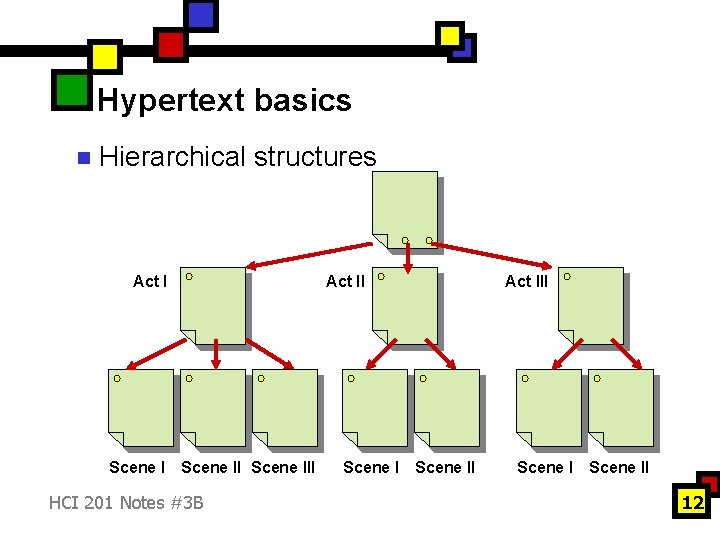 Hypertext basics

Hierarchical structures

Act I

Act II

Act III

Scene I Scene II Scene III Scene I Scene II Scene I Scene II

HCI 201 Notes #3B

12